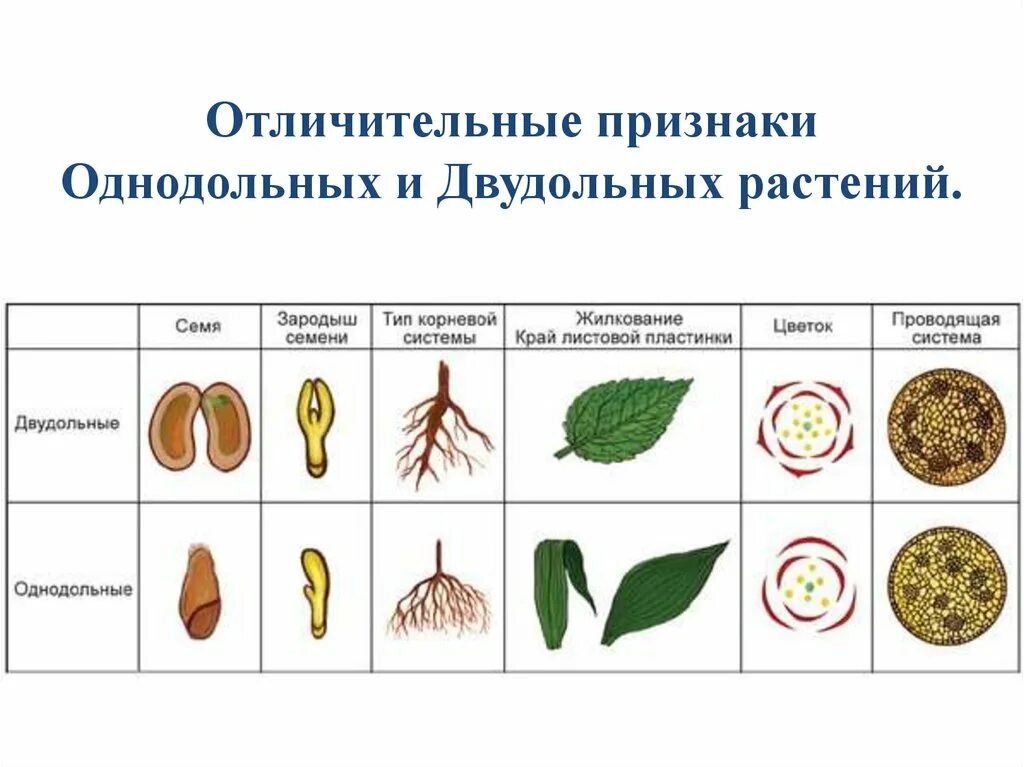 Отличительные признаки Однодольных и Двудольных растений.

| | Семя | Зародыш семени | Тип корневой системы | Жилкование Край листовой пластинки | Цветок | Проводящая система |
|---|---|---|---|---|---|---|
| Двудольные | | | | | | |
| Однодольные | | | | | | |